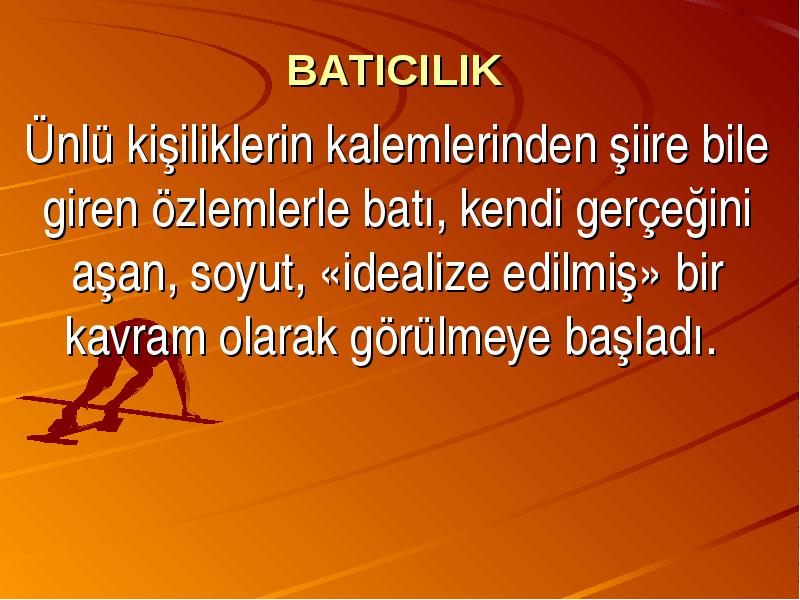 BATICILIK

Ünlü kişiliklerin kalemlerinden şiire bile giren özlemlerle batı, kendi gerçeğini aşan, soyut, «idealize edilmiş» bir kavram olarak görülmeye başladı.